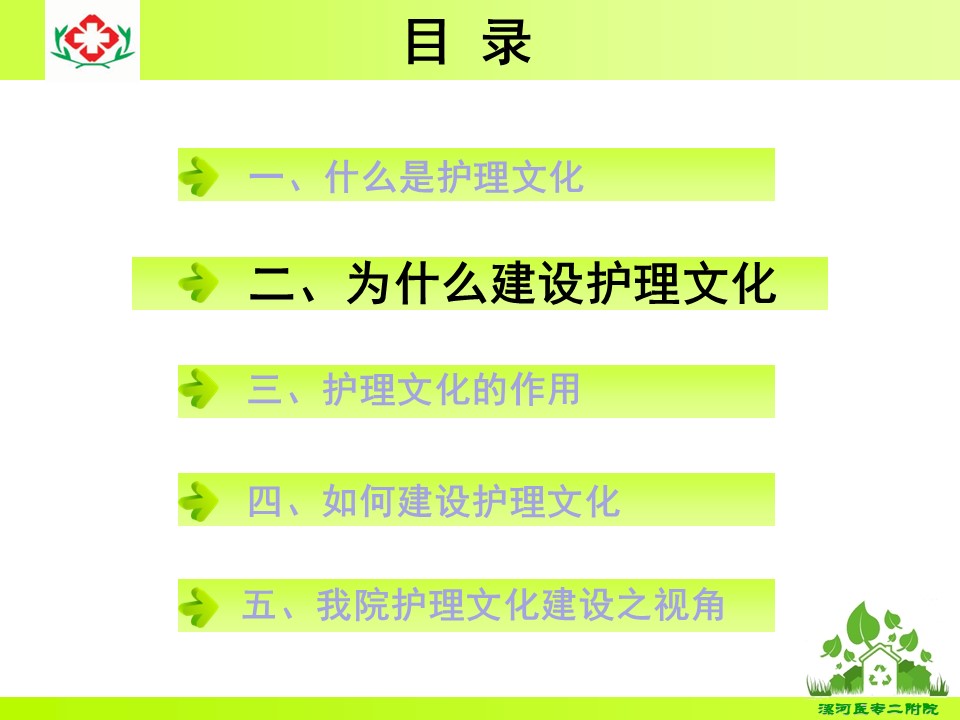 目 录

一、什么是护理文化

二、为什么建设护理文化

三、护理文化的作用

四、如何建设护理文化

五、我院护理文化建设之视角

漯河医专二附院